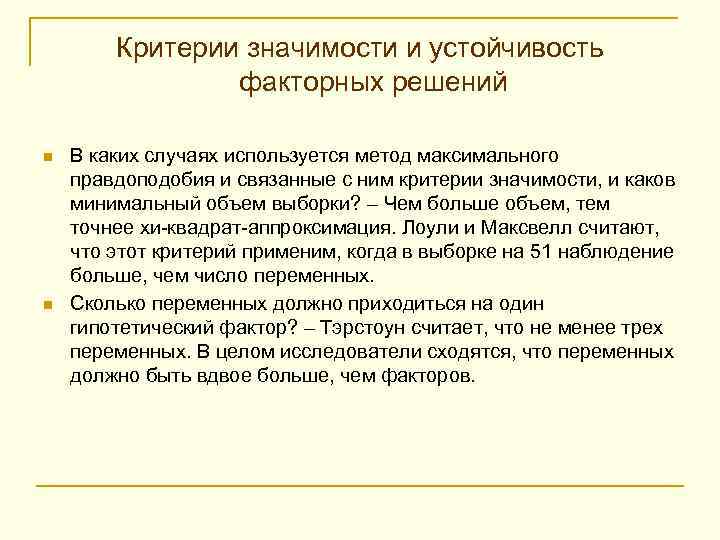 Критерии значимости и устойчивость факторных решений

В каких случаях используется метод максимального правдоподобия и связанные с ним критерии значимости, и каков минимальный объем выборки? – Чем больше объем, тем точнее хи-квадрат-аппроксимация. Лоули и Максвелл считают, что этот критерий применим, когда в выборке на 51 наблюдение больше, чем число переменных.

Сколько переменных должно приходиться на один гипотетический фактор? – Тэрстоун считает, что не менее трех переменных. В целом исследователи сходятся, что переменных должно быть вдвое больше, чем факторов.